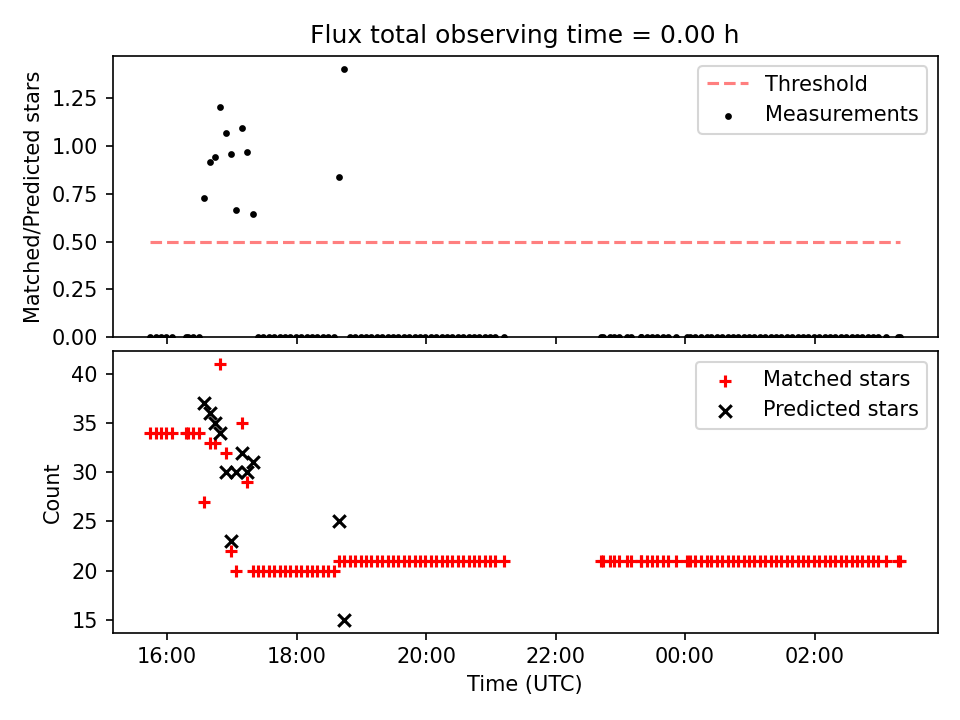 Flux total observing time = 0.00 h

Matched/Predicted stars

1.25
1.00
0.75
0.50
0.25
0.00

Threshold
Measurements

Count

40
35
30
25
20
15

Matched stars
Predicted stars

16:00
18:00
20:00
22:00
00:00
02:00

Time (UTC)